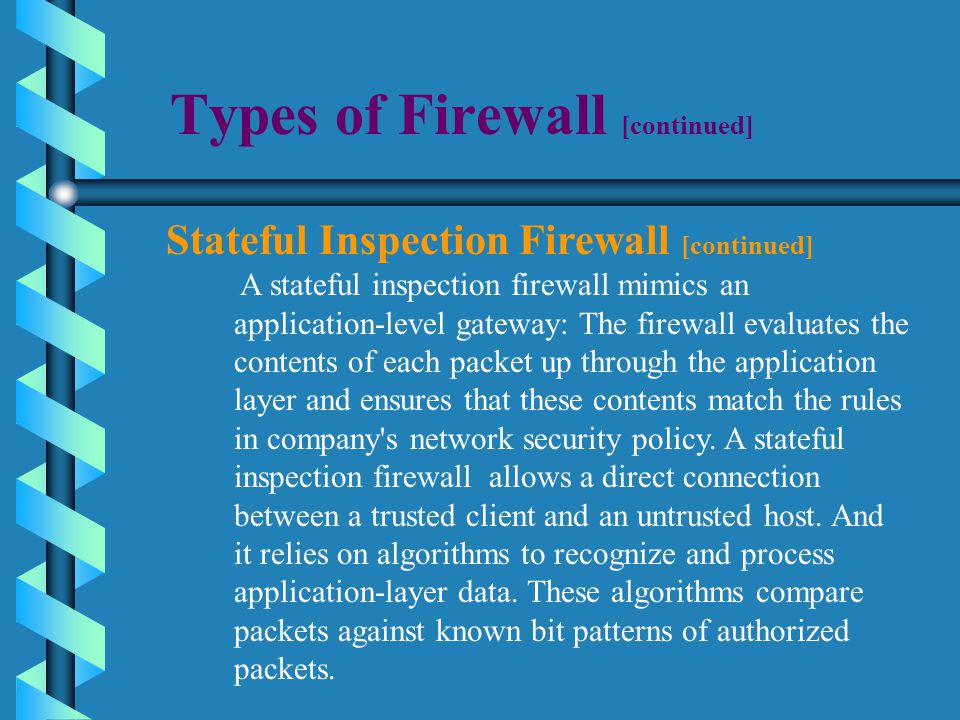 Types of Firewall [continued]

Stateful Inspection Firewall [continued]

A stateful inspection firewall mimics an application-level gateway: The firewall evaluates the contents of each packet up through the application layer and ensures that these contents match the rules in company's network security policy. A stateful inspection firewall  allows a direct connection between a trusted client and an untrusted host. And it relies on algorithms to recognize and process application-layer data. These algorithms compare packets against known bit patterns of authorized packets.